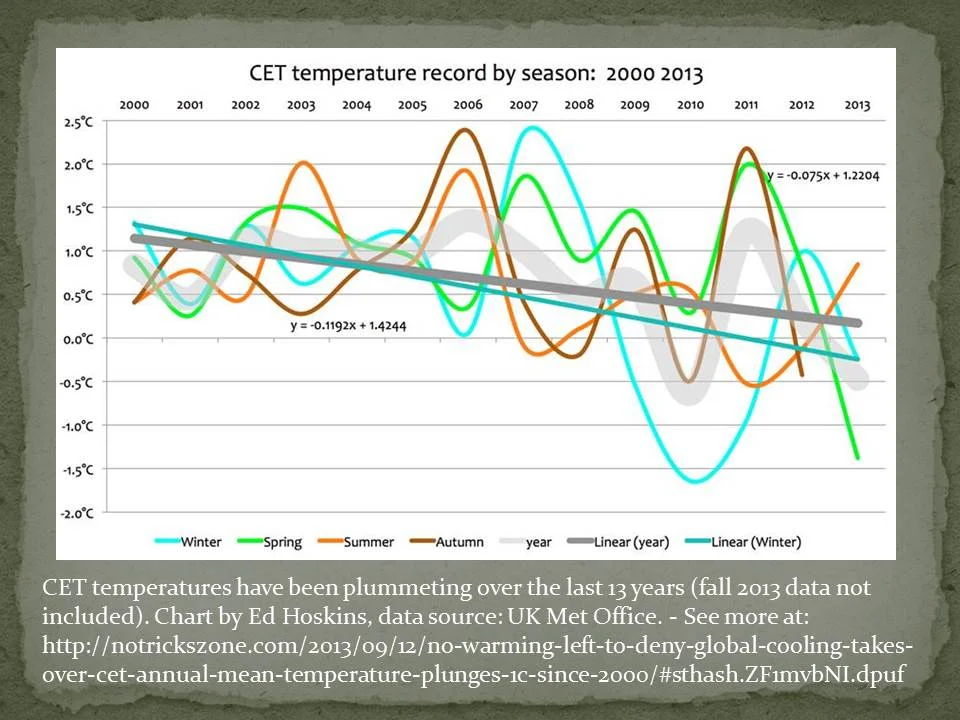 CET temperature record by season: 2000 2013

2000 2001 2002 2003 2004 2005 2006 2007 2008 2009 2010 2011 2012 2013

2.5°C
2.0°C
1.5°C
1.0°C
0.5°C
0.0°C
-0.5°C
-1.0°C
-1.5°C
-2.0°C

y = -0.075x + 1.2204

y = -0.1192x + 1.4244

Winter Spring Summer Autumn year Linear (year) Linear (Winter)

CET temperatures have been plummeting over the last 13 years (fall 2013 data not included). Chart by Ed Hoskins, data source: UK Met Office. - See more at: http://notrickszone.com/2013/09/12/no-warming-left-to-deny-global-cooling-takes-over-cet-annual-mean-temperature-plunges-1c-since-2000/#sthash.ZF1mvbNI.dpuf